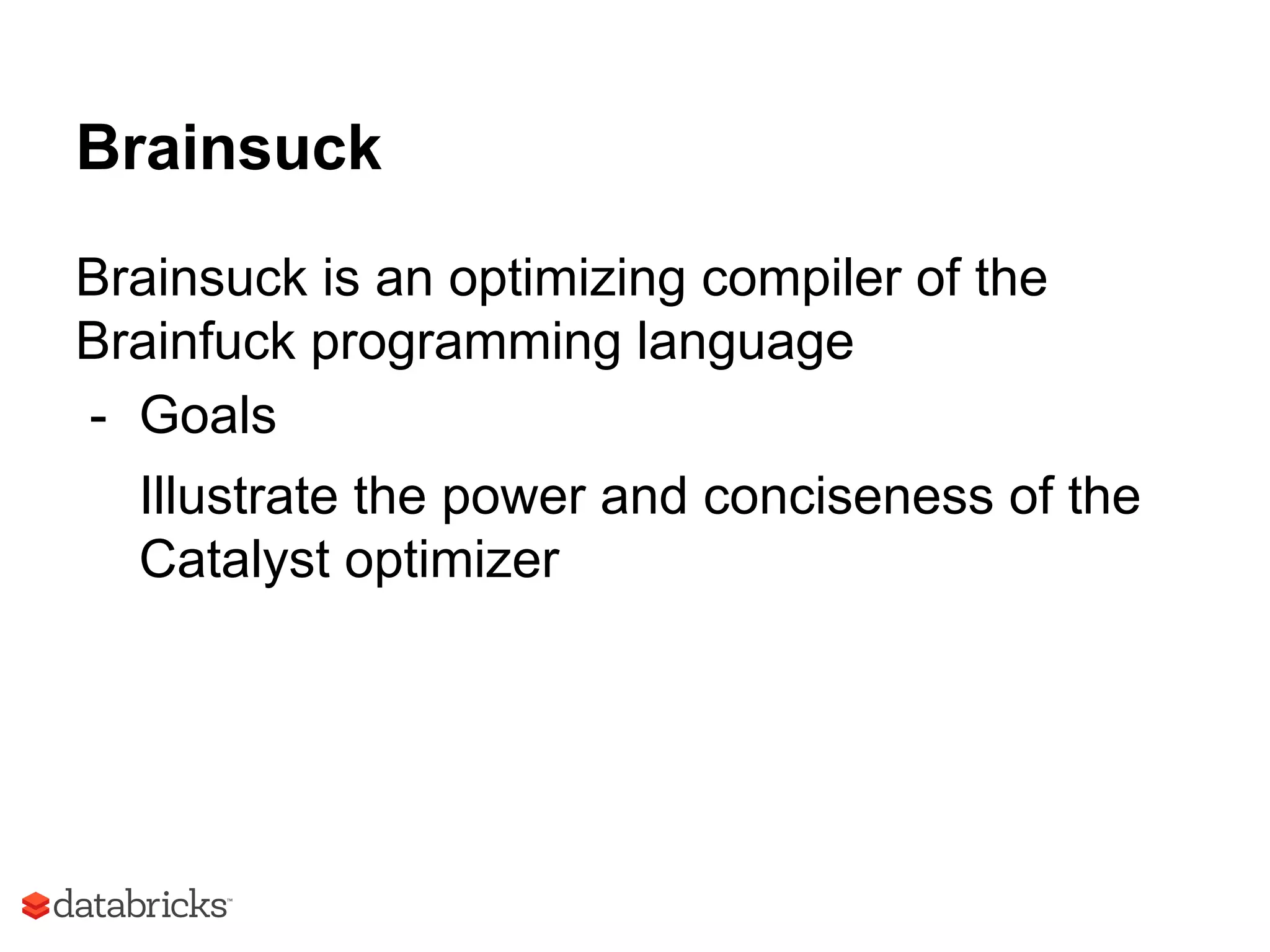 Brainsuck

Brainsuck is an optimizing compiler of the Brainfuck programming language

- Goals

Illustrate the power and conciseness of the Catalyst optimizer

databricks™